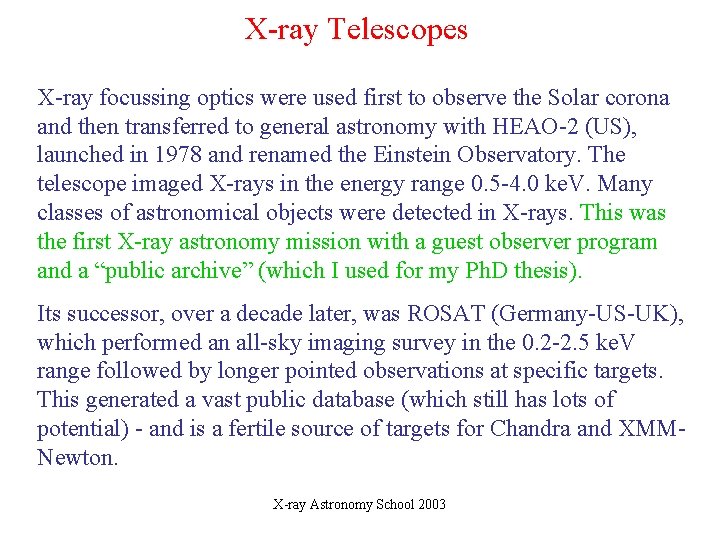 X-ray Telescopes

X-ray focussing optics were used first to observe the Solar corona and then transferred to general astronomy with HEAO-2 (US), launched in 1978 and renamed the Einstein Observatory. The telescope imaged X-rays in the energy range 0.5-4.0 keV. Many classes of astronomical objects were detected in X-rays. This was the first X-ray astronomy mission with a guest observer program and a “public archive” (which I used for my PhD thesis).

Its successor, over a decade later, was ROSAT (Germany-US-UK), which performed an all-sky imaging survey in the 0.2-2.5 keV range followed by longer pointed observations at specific targets. This generated a vast public database (which still has lots of potential) - and is a fertile source of targets for Chandra and XMM-Newton.

X-ray Astronomy School 2003